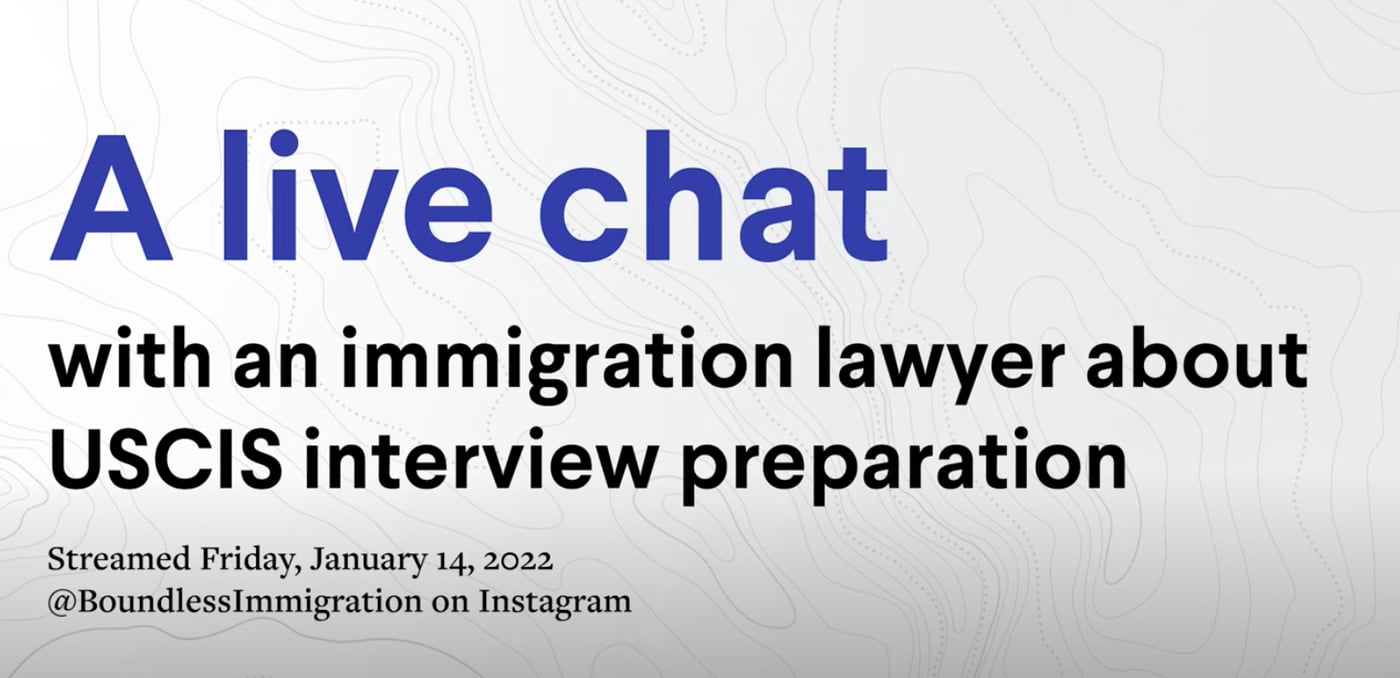 A live chat

with an immigration lawyer about USCIS interview preparation

Streamed Friday, January 14, 2022
@BoundlessImmigration on Instagram